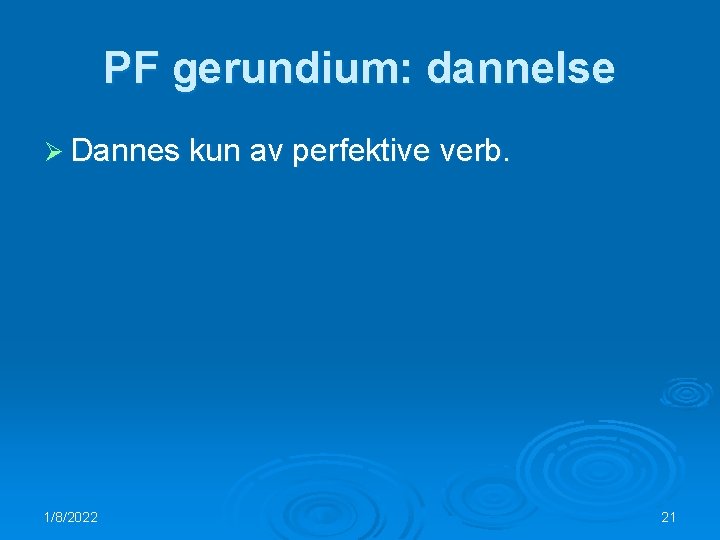 PF gerundium: dannelse

➢ Dannes kun av perfektive verb.

1/8/2022

21